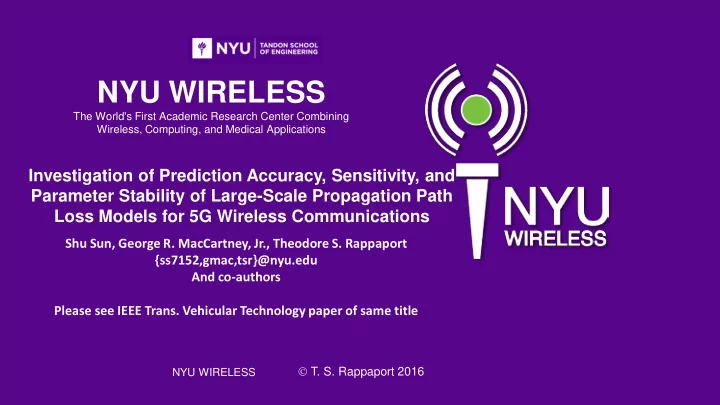 NYU | TANDON SCHOOL OF ENGINEERING

NYU WIRELESS

The World's First Academic Research Center Combining Wireless, Computing, and Medical Applications

Investigation of Prediction Accuracy, Sensitivity, and Parameter Stability of Large-Scale Propagation Path Loss Models for 5G Wireless Communications

Shu Sun, George R. MacCartney, Jr., Theodore S. Rappaport
{ss7152,gmac,tsr}@nyu.edu
And co-authors

Please see IEEE Trans. Vehicular Technology paper of same title

NYU WIRELESS

NYU WIRELESS © T. S. Rappaport 2016